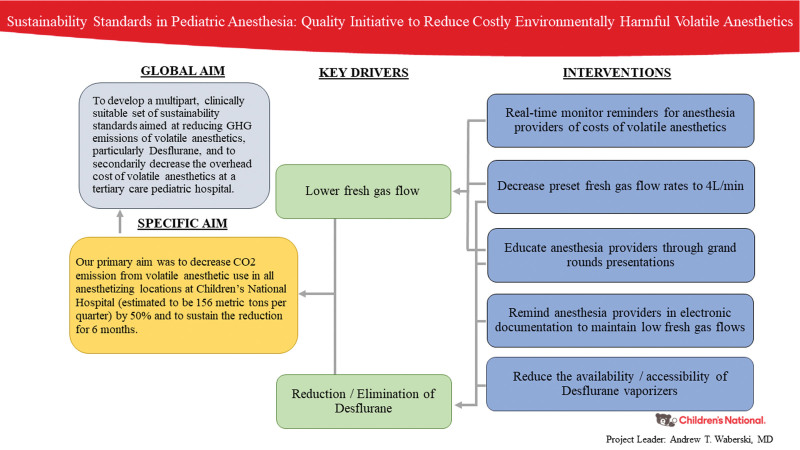 Sustainability Standards in Pediatric Anesthesia: Quality Initiative to Reduce Costly Environmentally Harmful Volatile Anesthetics

GLOBAL AIM

To develop a multipart, clinically suitable set of sustainability standards aimed at reducing GHG emissions of volatile anesthetics, particularly Desflurane, and to secondarily decrease the overhead cost of volatile anesthetics at a tertiary care pediatric hospital.

SPECIFIC AIM

Our primary aim was to decrease CO2 emission from volatile anesthetic use in all anesthetizing locations at Children's National Hospital (estimated to be 156 metric tons per quarter) by 50% and to sustain the reduction for 6 months.

KEY DRIVERS

Lower fresh gas flow

Reduction / Elimination of Desflurane

INTERVENTIONS

Real-time monitor reminders for anesthesia providers of costs of volatile anesthetics

Decrease preset fresh gas flow rates to 4L/min

Educate anesthesia providers through grand rounds presentations

Remind anesthesia providers in electronic documentation to maintain low fresh gas flows

Reduce the availability / accessibility of Desflurane vaporizers

Children's National.

Project Leader: Andrew T. Waberski, MD